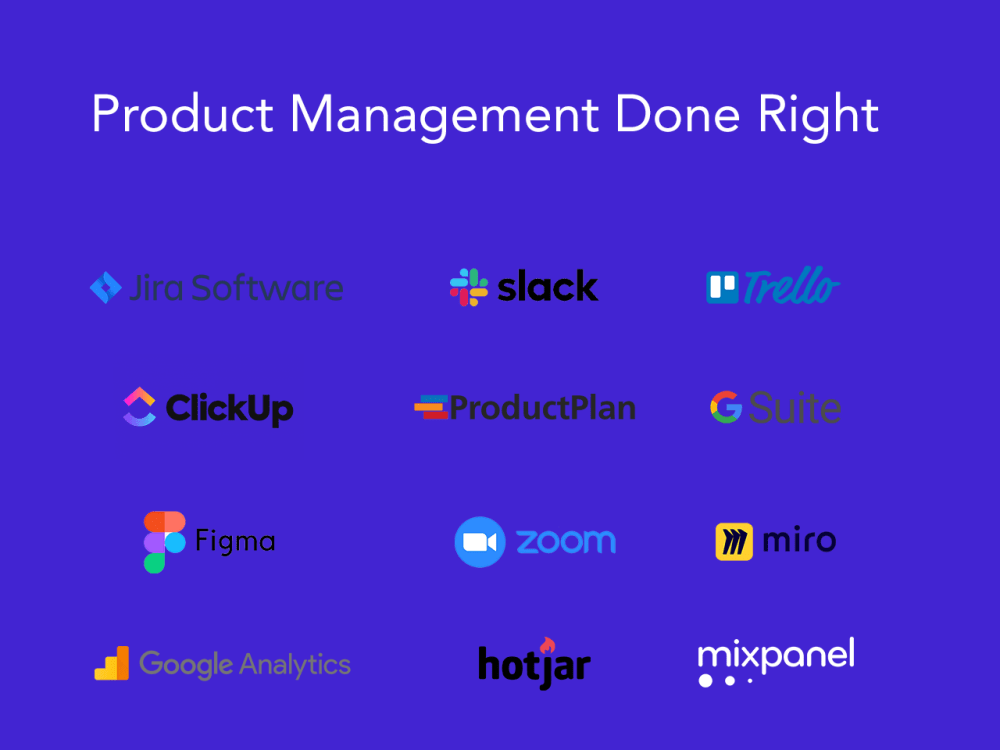 Product Management Done Right

Jira Software

slack

Trello

ClickUp

ProductPlan

G Suite

Figma

zoom

miro

Google Analytics

hotjar

mixpanel